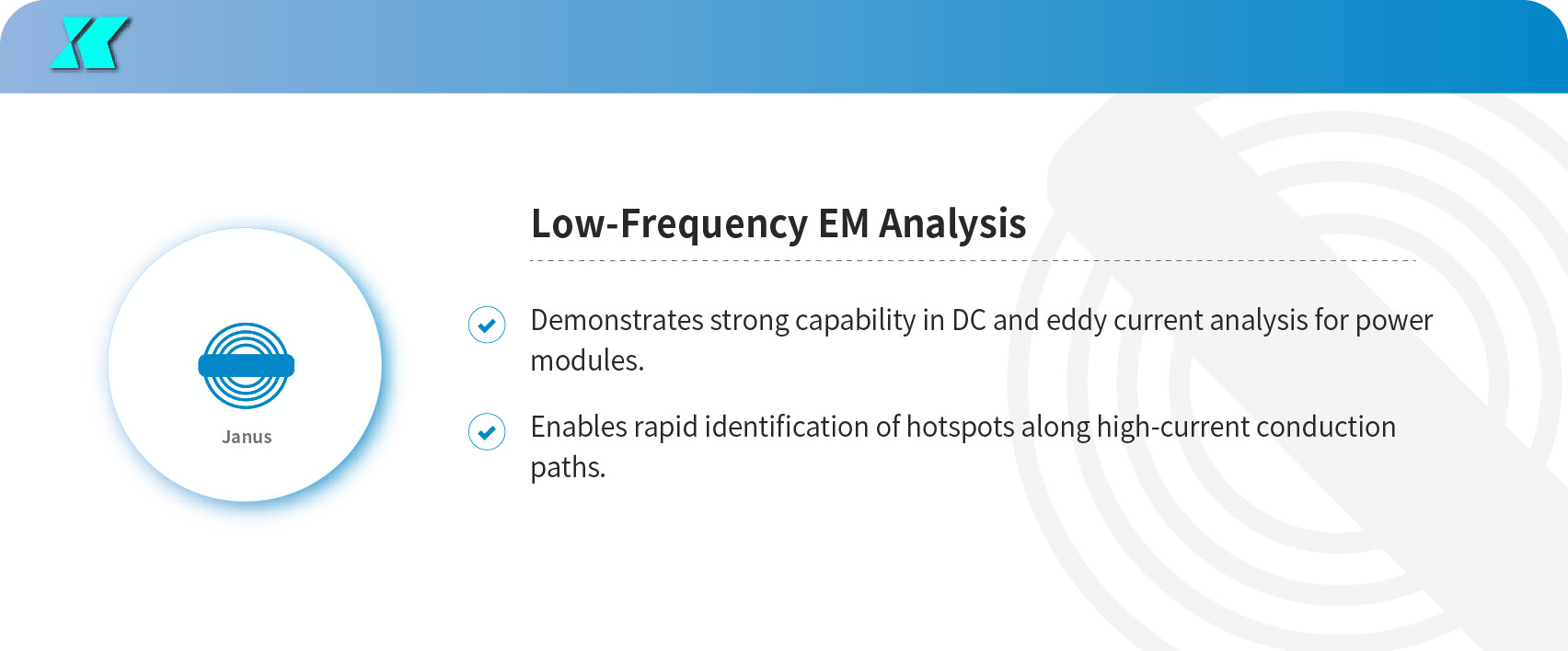 Janus

Low-Frequency EM Analysis

Demonstrates strong capability in DC and eddy current analysis for power modules.

Enables rapid identification of hotspots along high-current conduction paths.